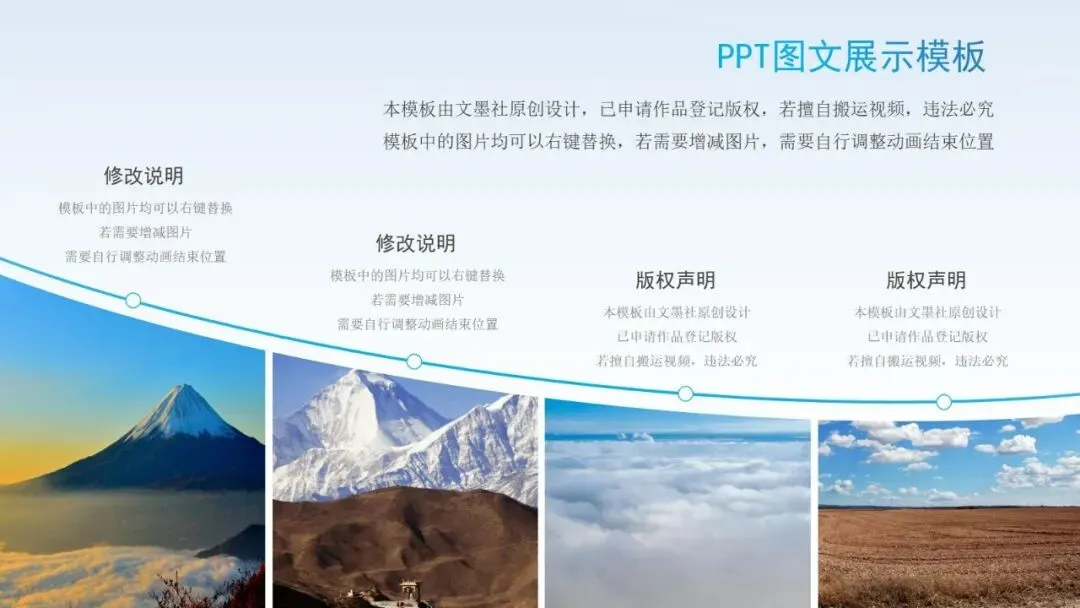 PPT图文展示模板

本模板由文墨社原创设计，已申请作品登记版权，若擅自搬运视频，违法必究
模板中的图片均可以右键替换，若需要增减图片，需要自行调整动画结束位置

修改说明
模板中的图片均可以右键替换
若需要增减图片
需要自行调整动画结束位置

修改说明
模板中的图片均可以右键替换
若需要增减图片
需要自行调整动画结束位置

版权声明
本模板由文墨社原创设计
已申请作品登记版权
若擅自搬运视频，违法必究

版权声明
本模板由文墨社原创设计
已申请作品登记版权
若擅自搬运视频，违法必究